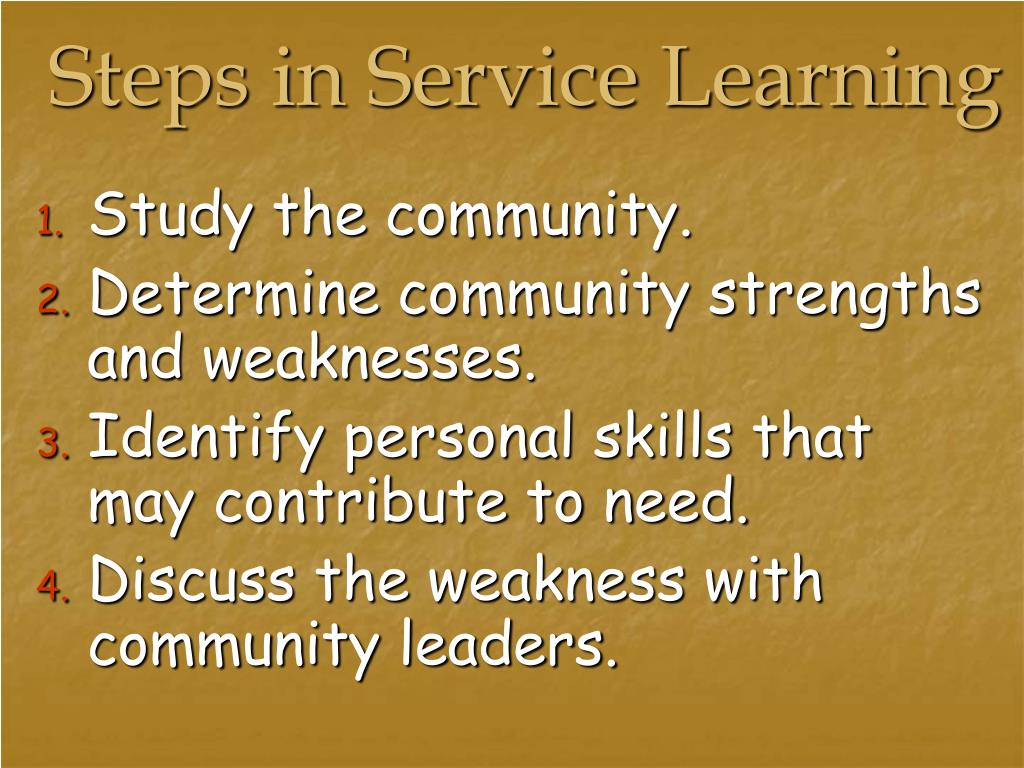 Steps in Service Learning

1. Study the community.
2. Determine community strengths and weaknesses.
3. Identify personal skills that may contribute to need.
4. Discuss the weakness with community leaders.